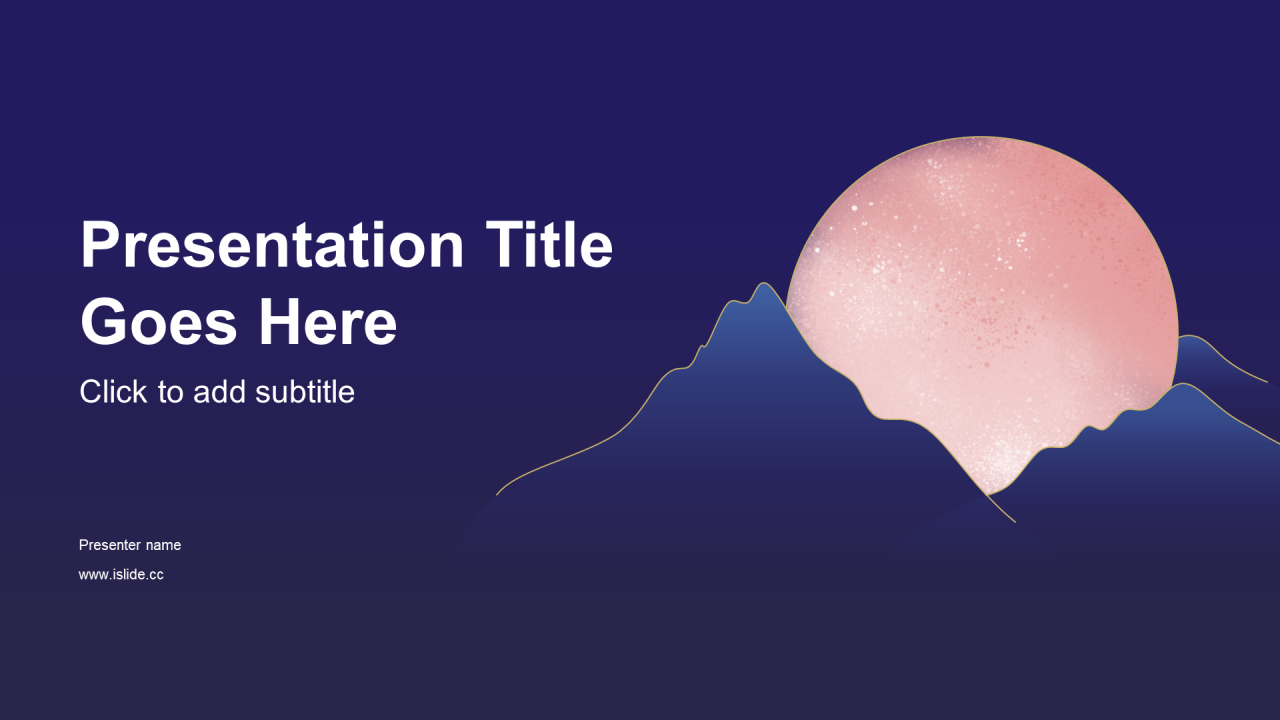 Presentation Title Goes Here

Click to add subtitle

Presenter name

www.islide.cc